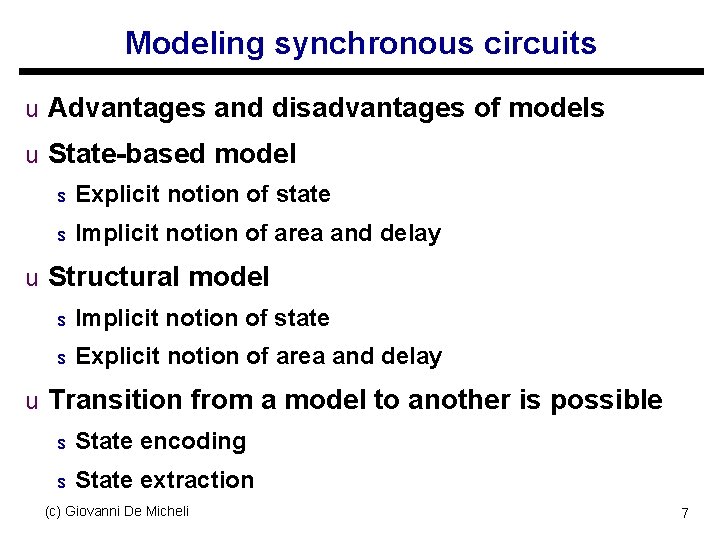 Modeling synchronous circuits

u Advantages and disadvantages of models

u State-based model

s Explicit notion of state

s Implicit notion of area and delay

u Structural model

s Implicit notion of state

s Explicit notion of area and delay

u Transition from a model to another is possible

s State encoding

s State extraction

(c) Giovanni De Micheli

7